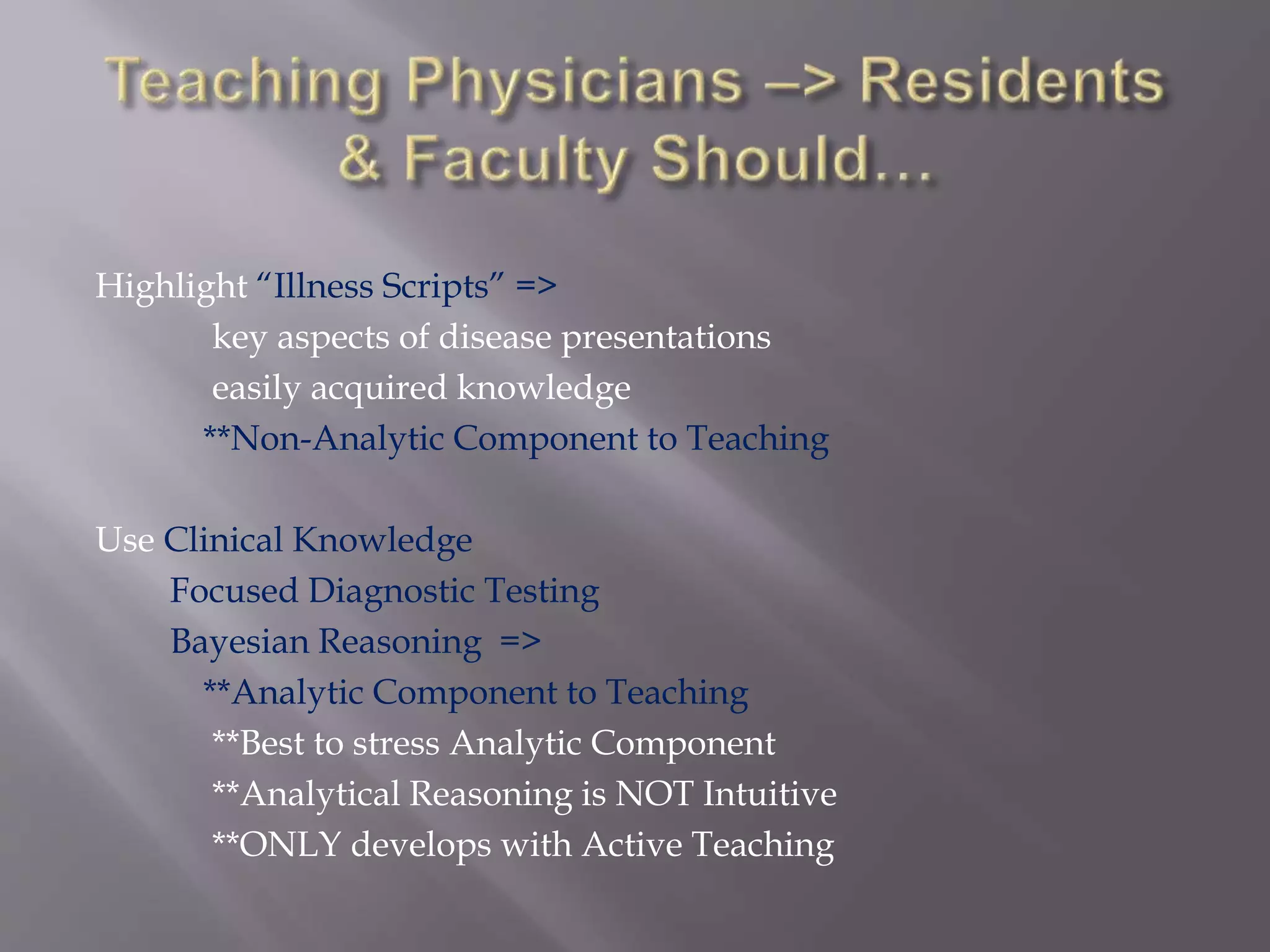 Teaching Physicians –> Residents & Faculty Should…

Highlight “Illness Scripts” =>
key aspects of disease presentations
easily acquired knowledge
**Non-Analytic Component to Teaching

Use Clinical Knowledge
Focused Diagnostic Testing
Bayesian Reasoning =>
**Analytic Component to Teaching
**Best to stress Analytic Component
**Analytical Reasoning is NOT Intuitive
**ONLY develops with Active Teaching